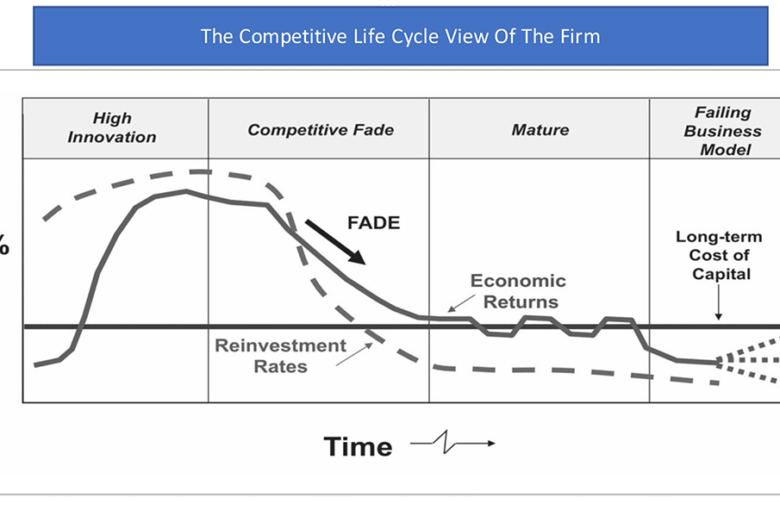 The Competitive Life Cycle View Of The Firm

High Innovation

Competitive Fade

Mature

Failing Business Model

%

FADE

Long-term Cost of Capital

Economic Returns

Reinvestment Rates

Time